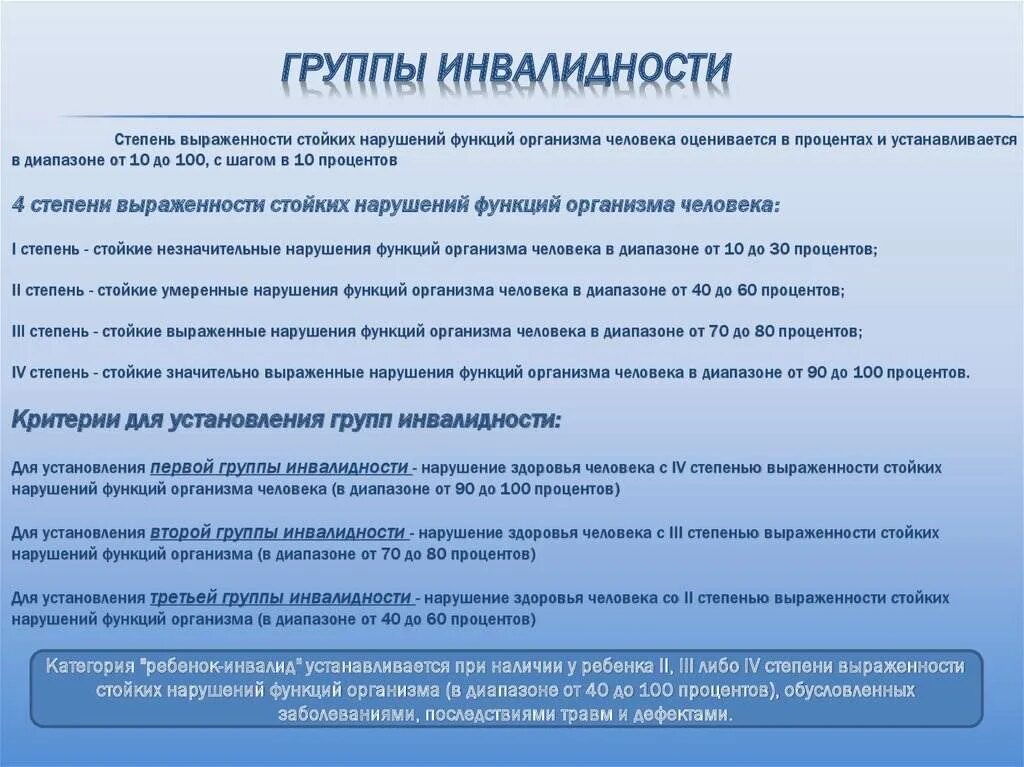 ГРУППЫ ИНВАЛИДНОСТИ

Степень выраженности стойких нарушений функций организма человека оценивается в процентах и устанавливается в диапазоне от 10 до 100, с шагом в 10 процентов

4 степени выраженности стойких нарушений функций организма человека:

I степень - стойкие незначительные нарушения функций организма человека в диапазоне от 10 до 30 процентов;

II степень - стойкие умеренные нарушения функций организма человека в диапазоне от 40 до 60 процентов;

III степень - стойкие выраженные нарушения функций организма человека в диапазоне от 70 до 80 процентов;

IV степень - стойкие значительно выраженные нарушения функций организма человека в диапазоне от 90 до 100 процентов.

Критерии для установления групп инвалидности:

Для установления первой группы инвалидности - нарушение здоровья человека с IV степенью выраженности стойких нарушений функций организма человека (в диапазоне от 90 до 100 процентов)

Для установления второй группы инвалидности - нарушение здоровья человека с III степенью выраженности стойких нарушений функций организма (в диапазоне от 70 до 80 процентов)

Для установления третьей группы инвалидности - нарушение здоровья человека со II степенью выраженности стойких нарушений функций организма (в диапазоне от 40 до 60 процентов)

Категория "ребенок-инвалид" устанавливается при наличии у ребенка II, III либо IV степени выраженности стойких нарушений функций организма (в диапазоне от 40 до 100 процентов), обусловленных заболеваниями, последствиями травм и дефектами.